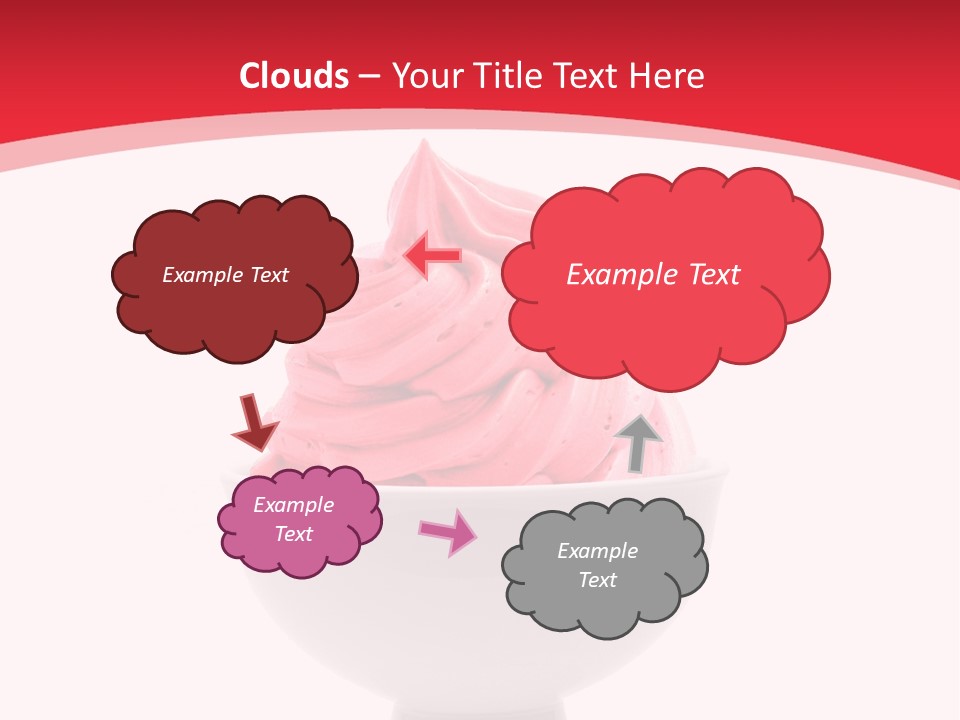 Clouds – Your Title Text Here

Example Text

Example Text

Example Text

Example Text